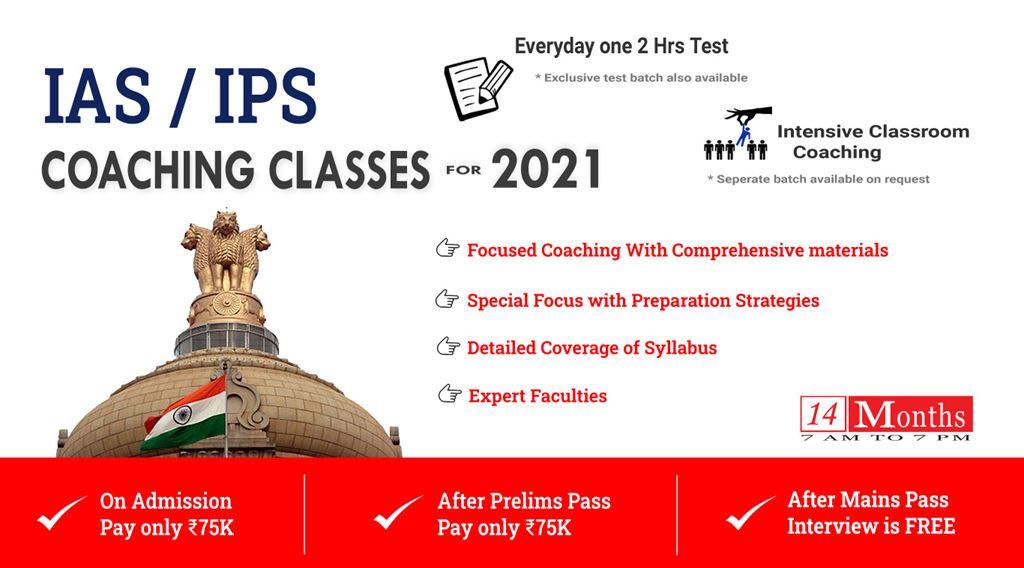 IAS / IPS
COACHING CLASSES FOR 2021

Everyday one 2 Hrs Test
* Exclusive test batch also available

Intensive Classroom Coaching
* Seperate batch available on request

Focused Coaching With Comprehensive materials

Special Focus with Preparation Strategies

Detailed Coverage of Syllabus

Expert Faculties

14 Months
7 AM TO 7 PM

On Admission Pay only ₹75K

After Prelims Pass Pay only ₹75K

After Mains Pass Interview is FREE